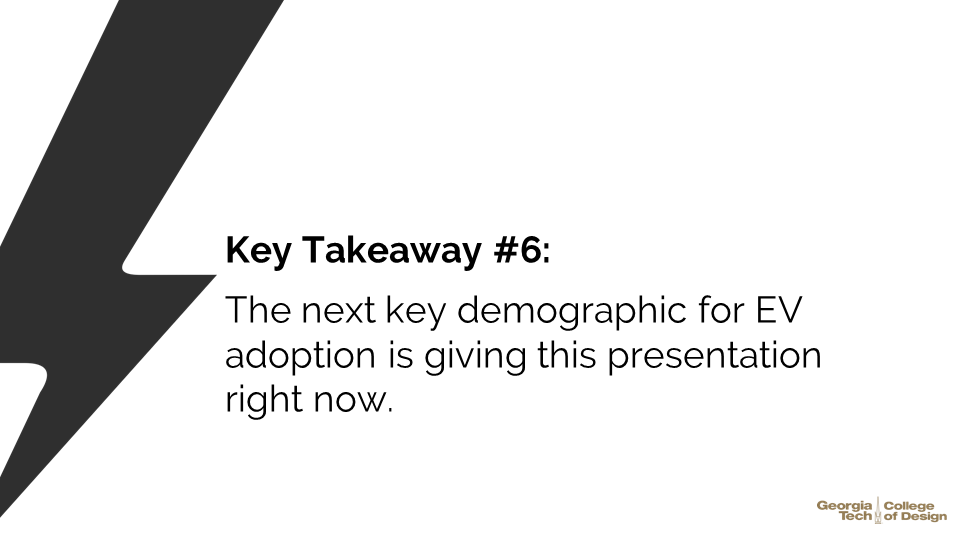 Key Takeaway #6:

The next key demographic for EV adoption is giving this presentation right now.

Georgia Tech College of Design